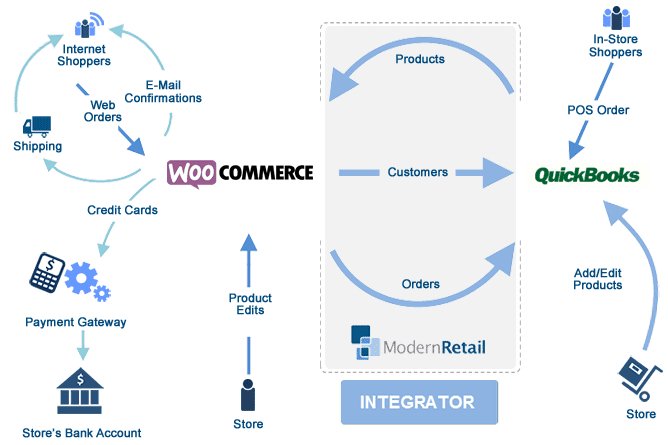 Internet Shoppers

E-Mail Confirmations

Web Orders

Shipping

WOO COMMERCE

Credit Cards

Payment Gateway

Store's Bank Account

Product Edits

Store

Products

Customers

Orders

ModernRetail

INTEGRATOR

In-Store Shoppers

POS Order

QuickBooks

Add/Edit Products

Store